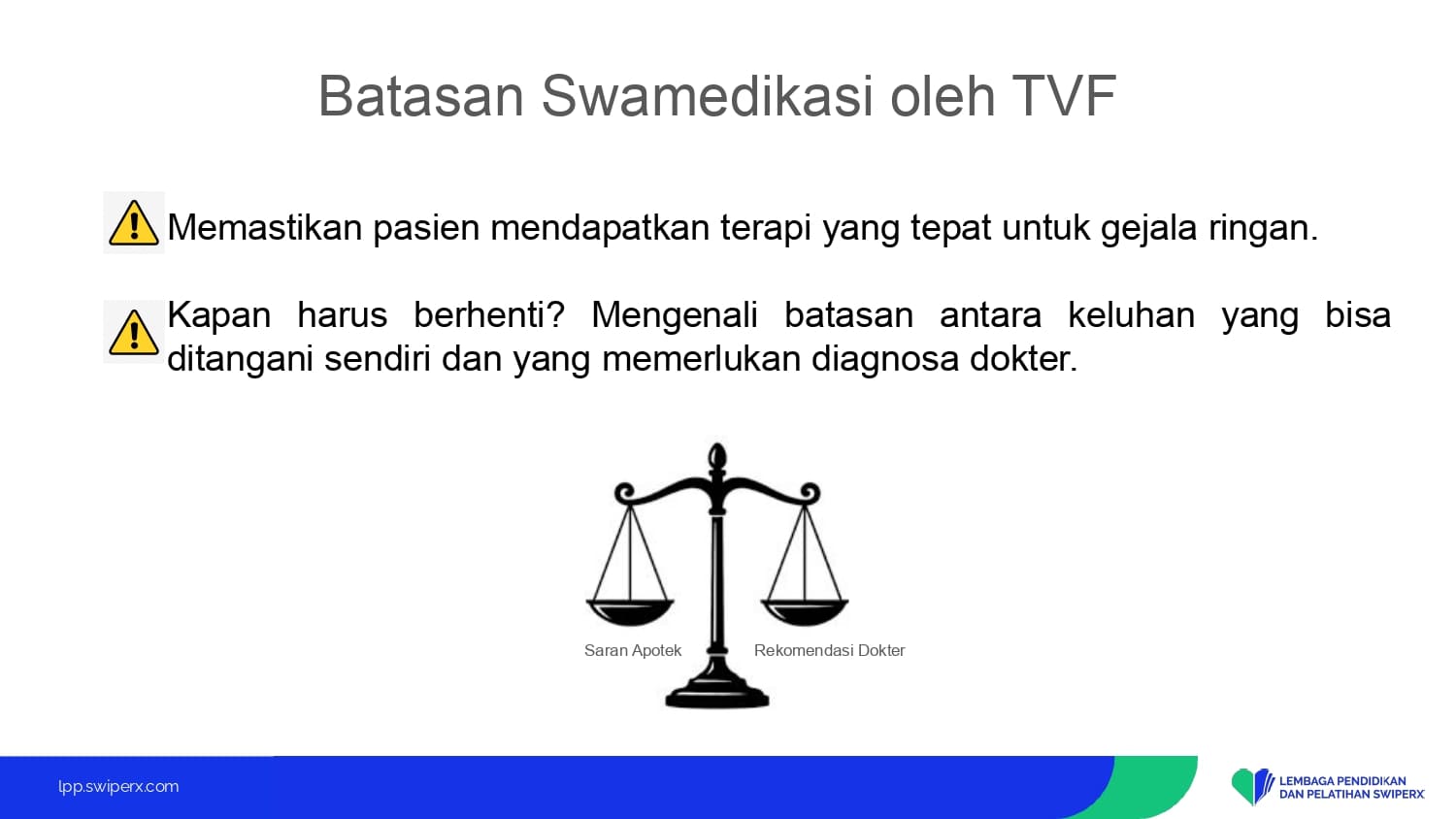 Batasan Swamedikasi oleh TVF

Memastikan pasien mendapatkan terapi yang tepat untuk gejala ringan.

Kapan harus berhenti? Mengenali batasan antara keluhan yang bisa ditangani sendiri dan yang memerlukan diagnosa dokter.

Saran Apotek

Rekomendasi Dokter

lpp.swiperx.com

LEMBAGA PENDIDIKAN DAN PELATIHAN SWIPERX